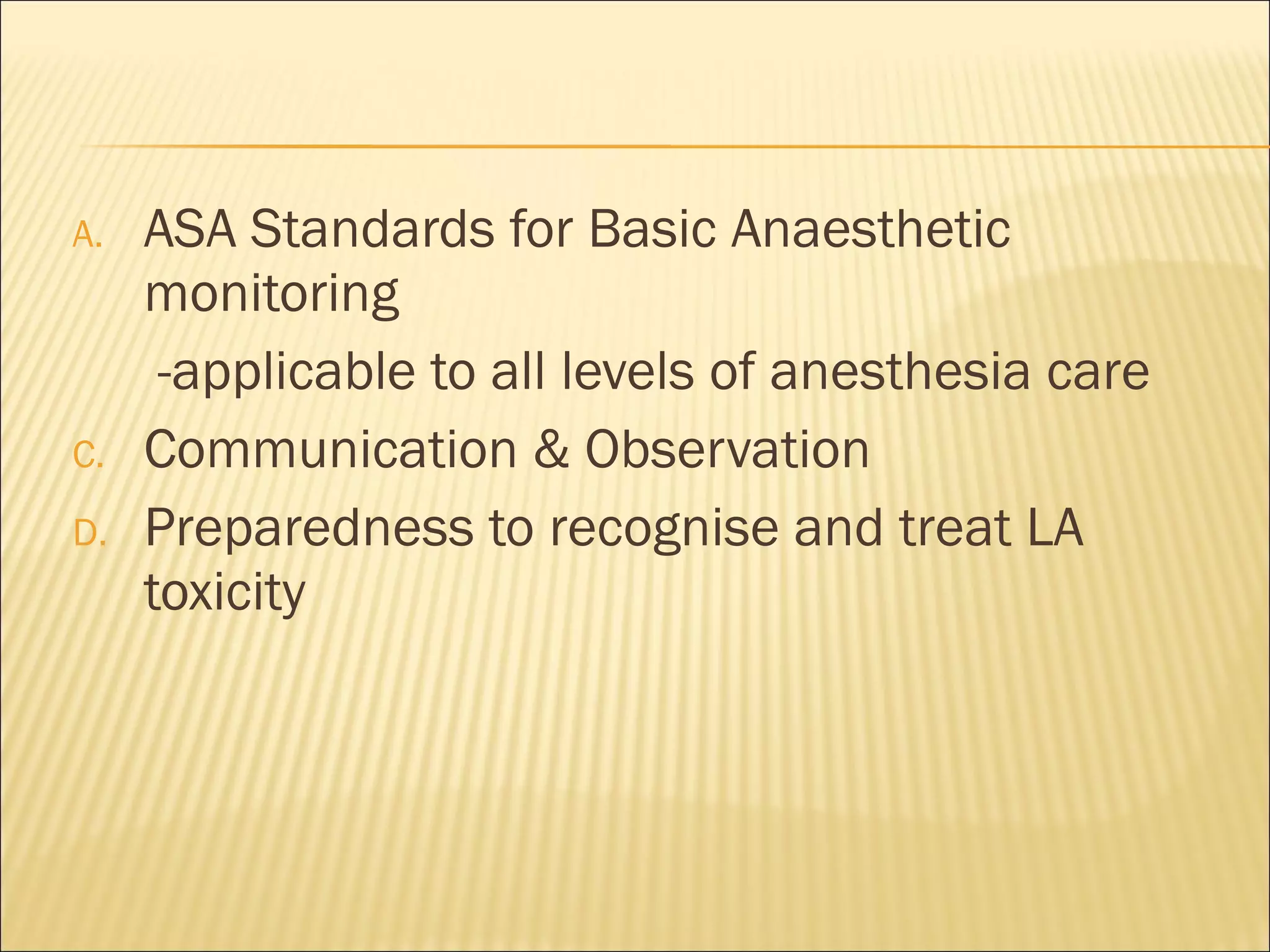 A. ASA Standards for Basic Anaesthetic monitoring

-applicable to all levels of anesthesia care

C. Communication & Observation

D. Preparedness to recognise and treat LA toxicity